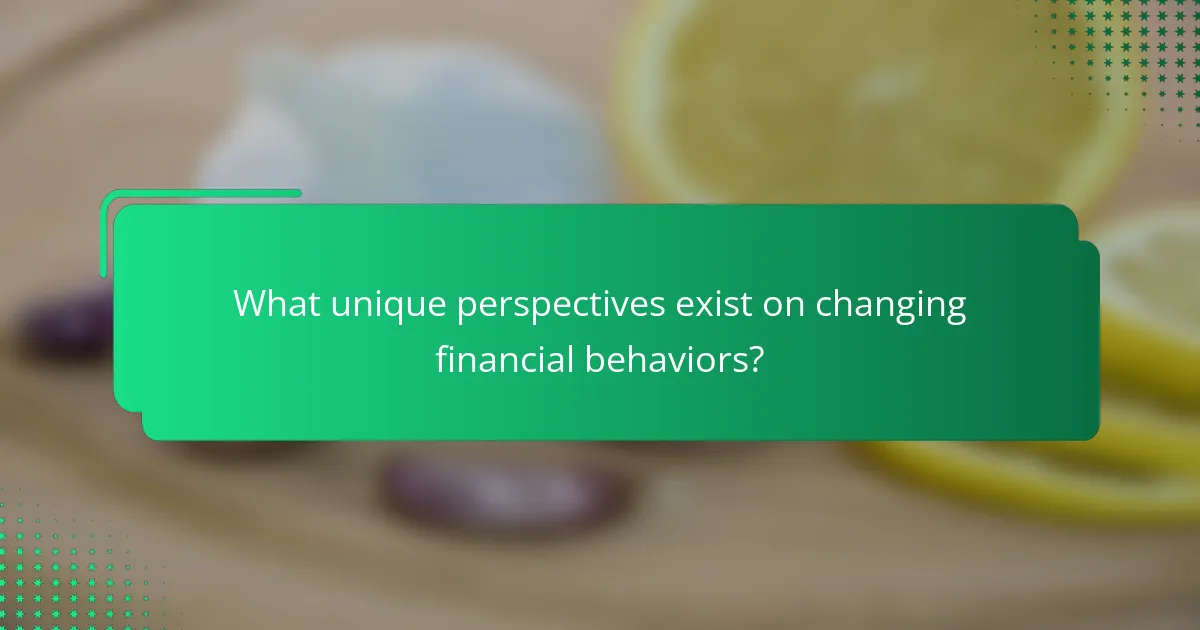 What unique perspectives exist on changing financial behaviors?